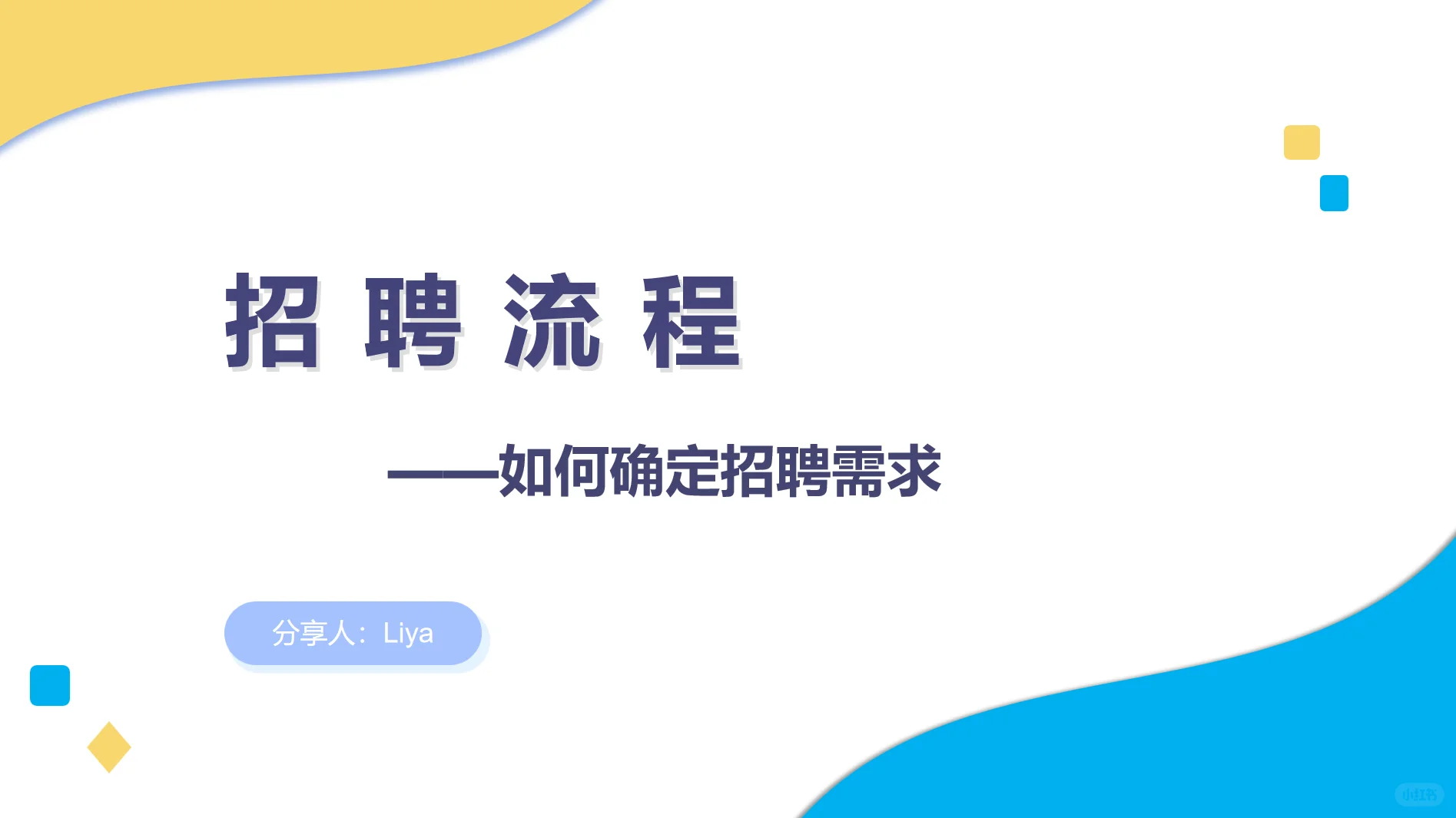 招 聘 流 程

——如何确定招聘需求

分享人：Liya

小红书